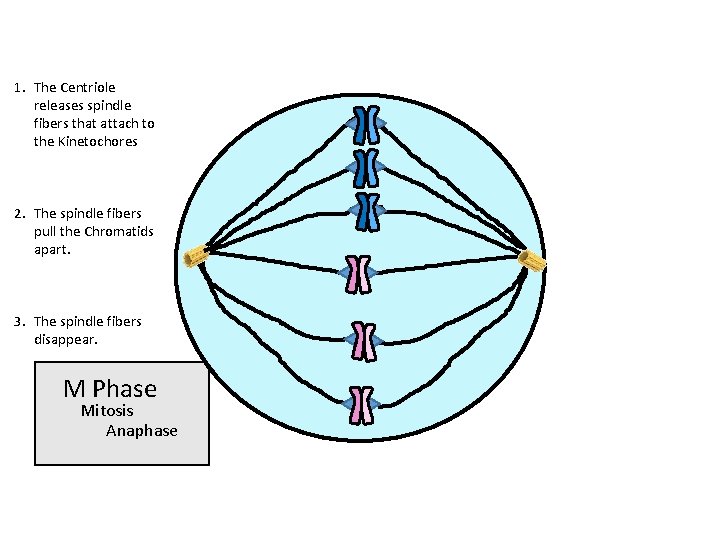 1. The Centriole releases spindle fibers that attach to the Kinetochores

2. The spindle fibers pull the Chromatids apart.

3. The spindle fibers disappear.

M Phase
Mitosis
Anaphase